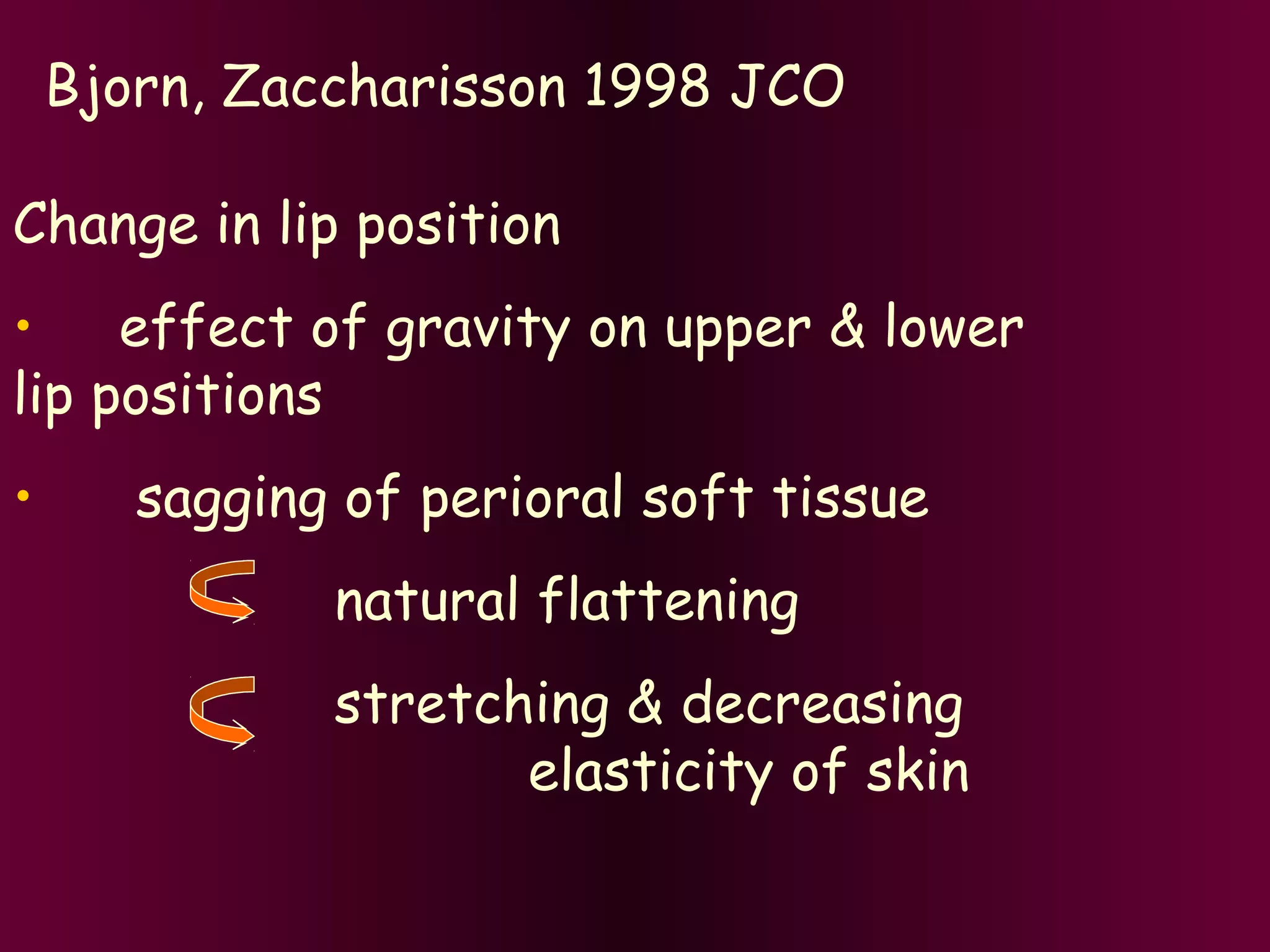 Bjorn, Zaccharisson 1998 JCO

Change in lip position

• effect of gravity on upper & lower lip positions

• sagging of perioral soft tissue

natural flattening

stretching & decreasing elasticity of skin